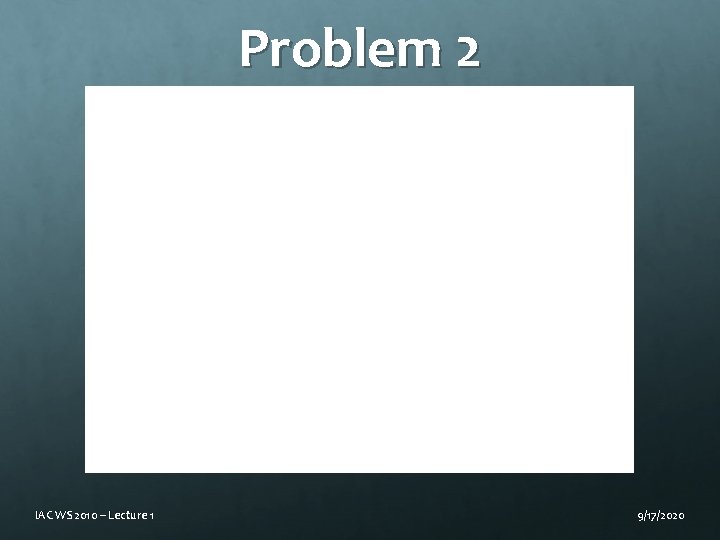 Problem 2

IACWS 2010 – Lecture 1

9/17/2020